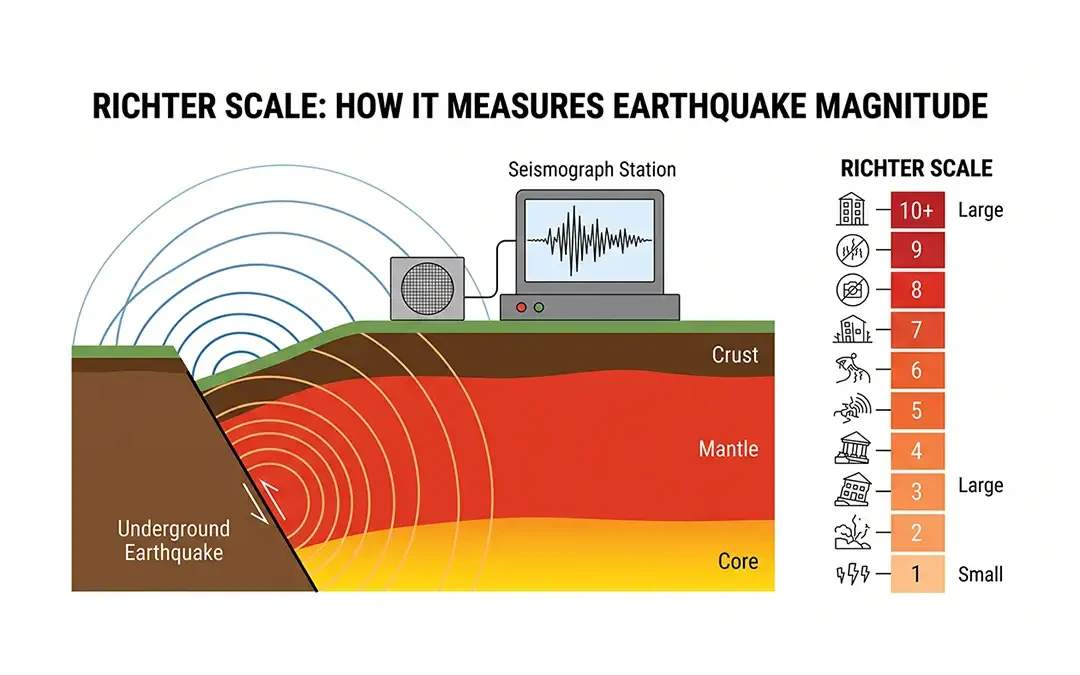 RICHTER SCALE: HOW IT MEASURES EARTHQUAKE MAGNITUDE

Seismograph Station

Crust

Mantle

Core

Underground Earthquake

RICHTER SCALE

10+ Large
9
8
7
6
5
4
3 Large
2
1 Small